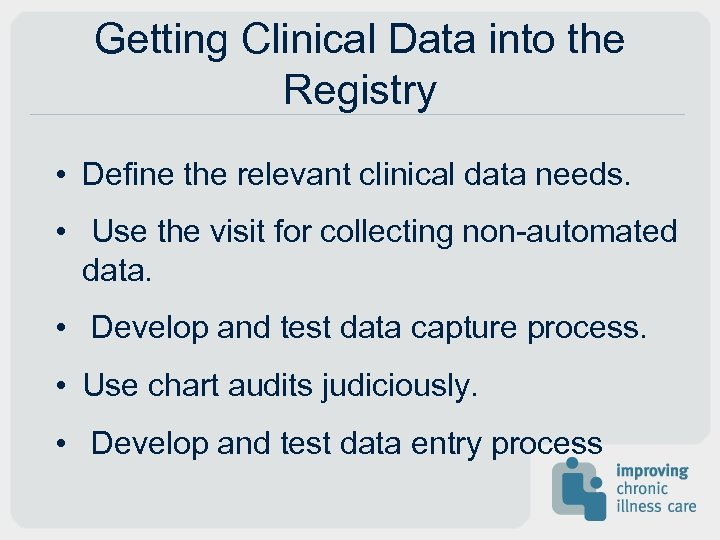 Getting Clinical Data into the Registry

• Define the relevant clinical data needs.

• Use the visit for collecting non-automated data.

• Develop and test data capture process.

• Use chart audits judiciously.

• Develop and test data entry process

improving chronic illness care